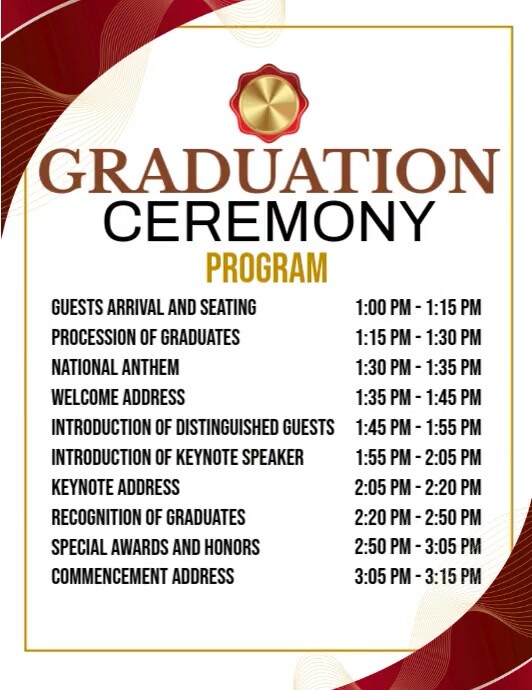 GRADUATION
CEREMONY
PROGRAM

| | |
|---|---|
| GUESTS ARRIVAL AND SEATING | 1:00 PM - 1:15 PM |
| PROCESSION OF GRADUATES | 1:15 PM - 1:30 PM |
| NATIONAL ANTHEM | 1:30 PM - 1:35 PM |
| WELCOME ADDRESS | 1:35 PM - 1:45 PM |
| INTRODUCTION OF DISTINGUISHED GUESTS | 1:45 PM - 1:55 PM |
| INTRODUCTION OF KEYNOTE SPEAKER | 1:55 PM - 2:05 PM |
| KEYNOTE ADDRESS | 2:05 PM - 2:20 PM |
| RECOGNITION OF GRADUATES | 2:20 PM - 2:50 PM |
| SPECIAL AWARDS AND HONORS | 2:50 PM - 3:05 PM |
| COMMENCEMENT ADDRESS | 3:05 PM - 3:15 PM |